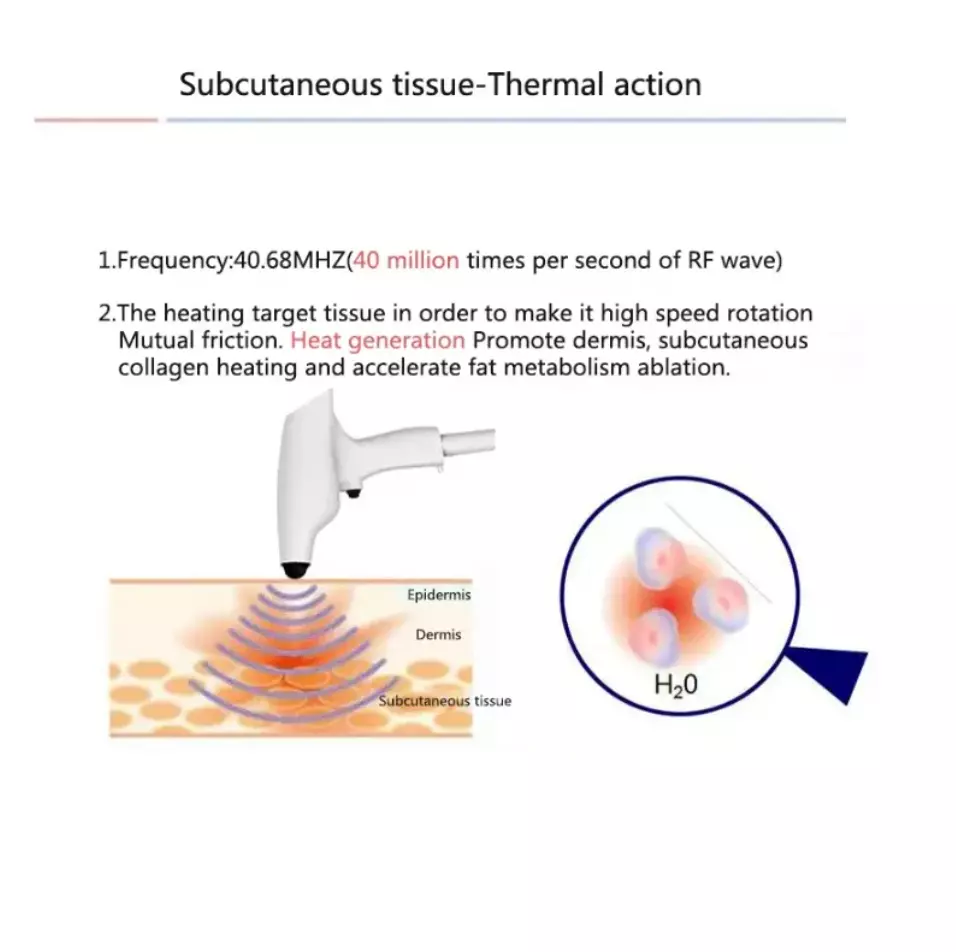 Subcutaneous tissue-Thermal action

1.Frequency:40.68MHZ(40 million times per second of RF wave)

2.The heating target tissue in order to make it high speed rotation Mutual friction. Heat generation Promote dermis, subcutaneous collagen heating and accelerate fat metabolism ablation.

Epidermis

Dermis

Subcutaneous tissue

$H_20$